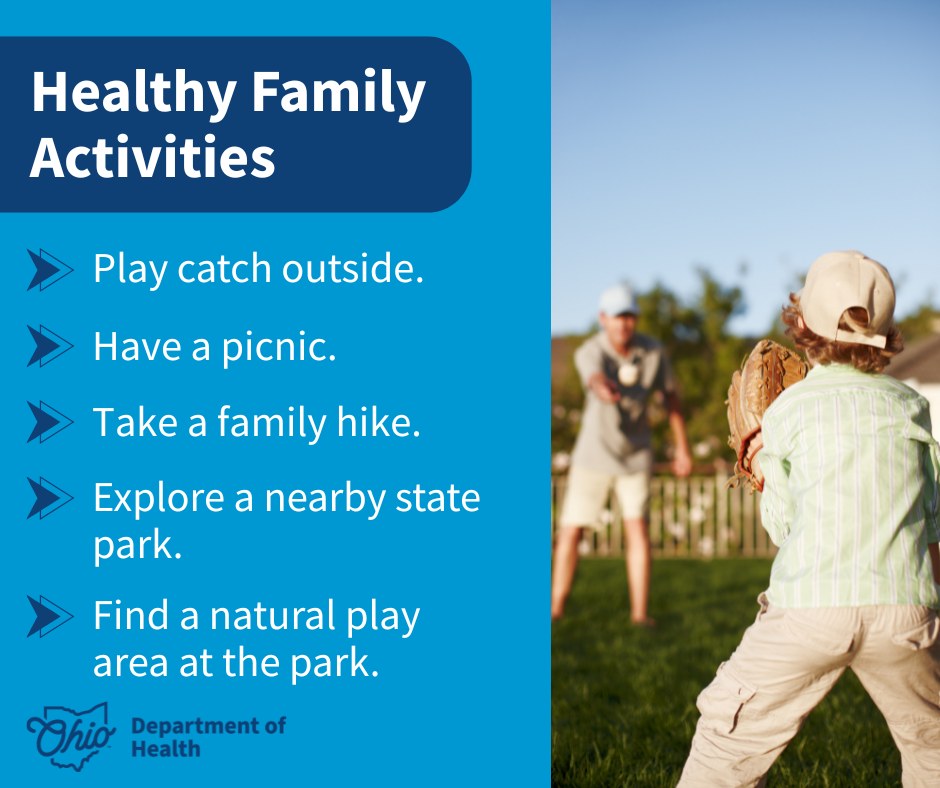 Healthy Family Activities

Play catch outside.

Have a picnic.

Take a family hike.

Explore a nearby state park.

Find a natural play area at the park.

Ohio Department of Health